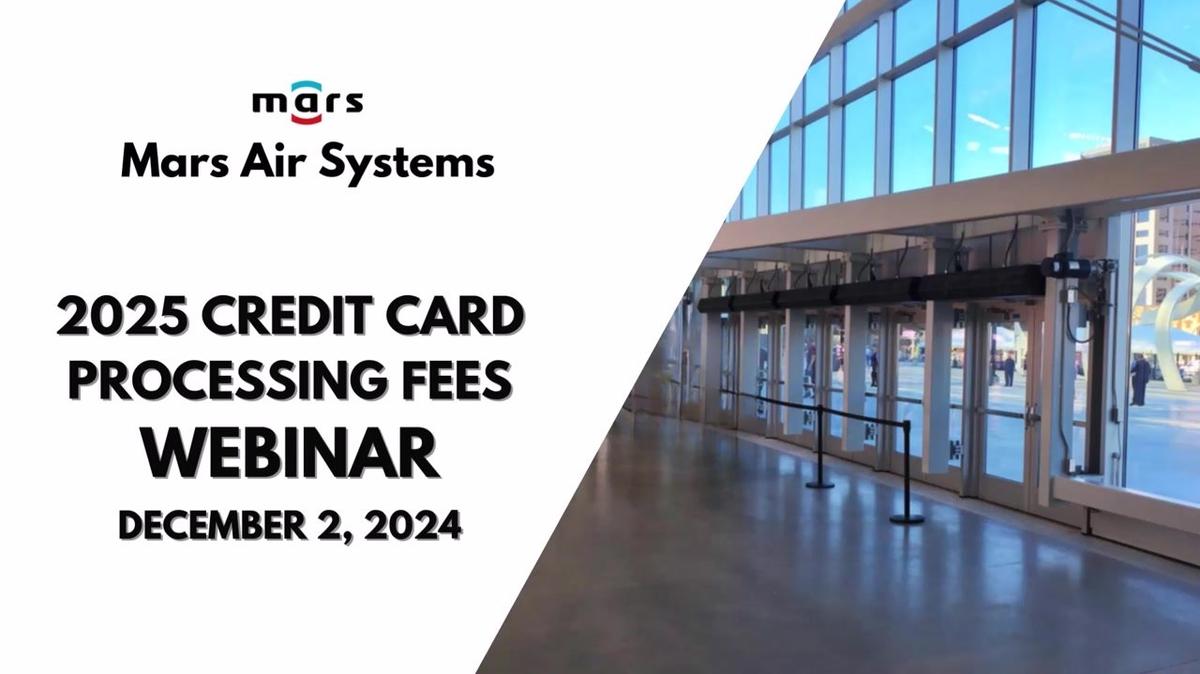 mars
Mars Air Systems

2025 CREDIT CARD PROCESSING FEES WEBINAR
DECEMBER 2, 2024